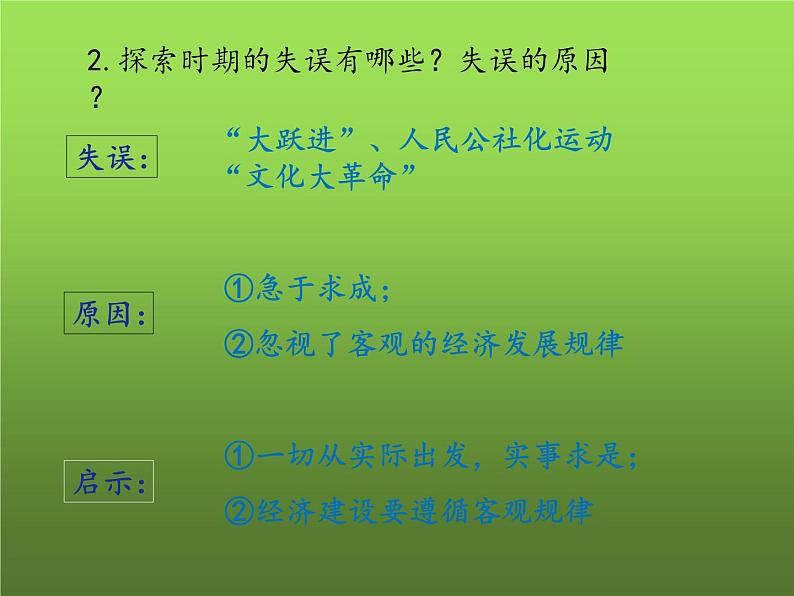 2. 探索时期的失误有哪些？失误的原因？

失误：

“大跃进”、人民公社化运动
“文化大革命”

原因：

①急于求成；

②忽视了客观的经济发展规律

启示：

①一切从实际出发，实事求是；

②经济建设要遵循客观规律